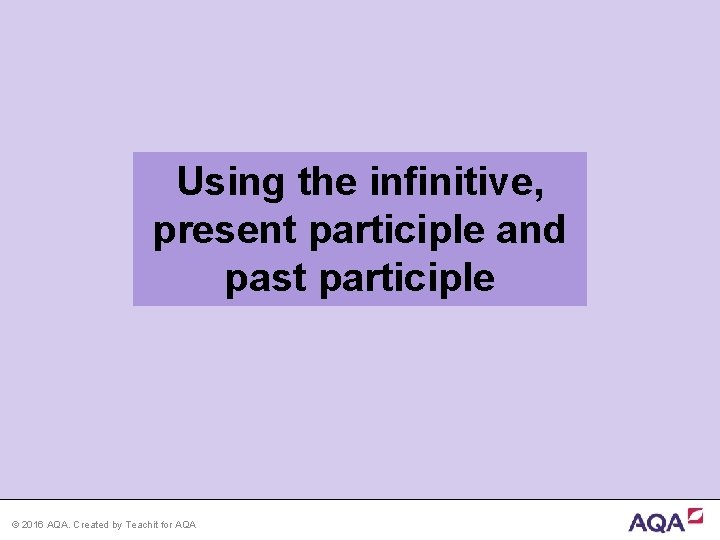 Using the infinitive, present participle and past participle

© 2016 AQA. Created by Teachit for AQA

AQA